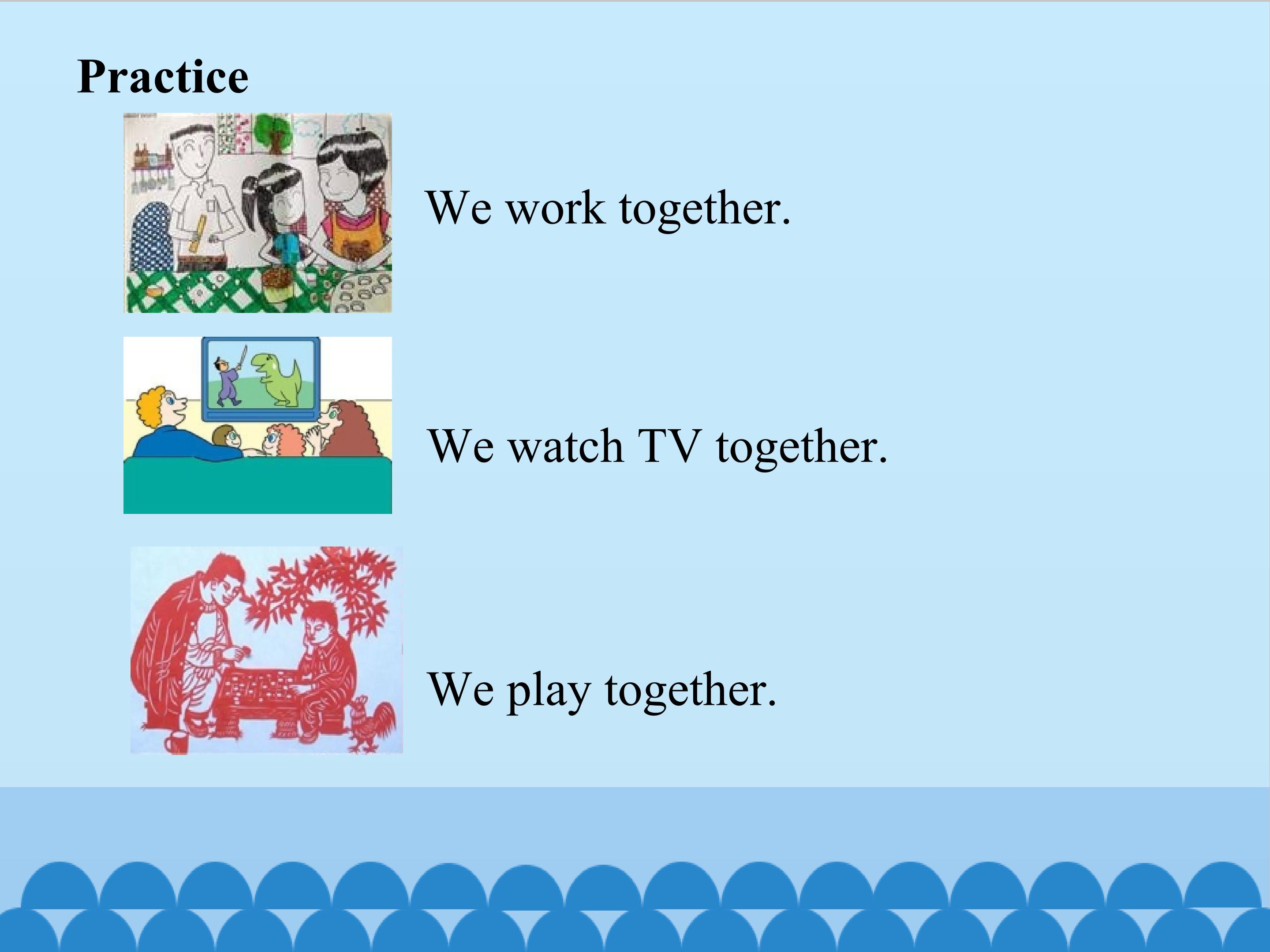 Practice

We work together.

We watch TV together.

We play together.